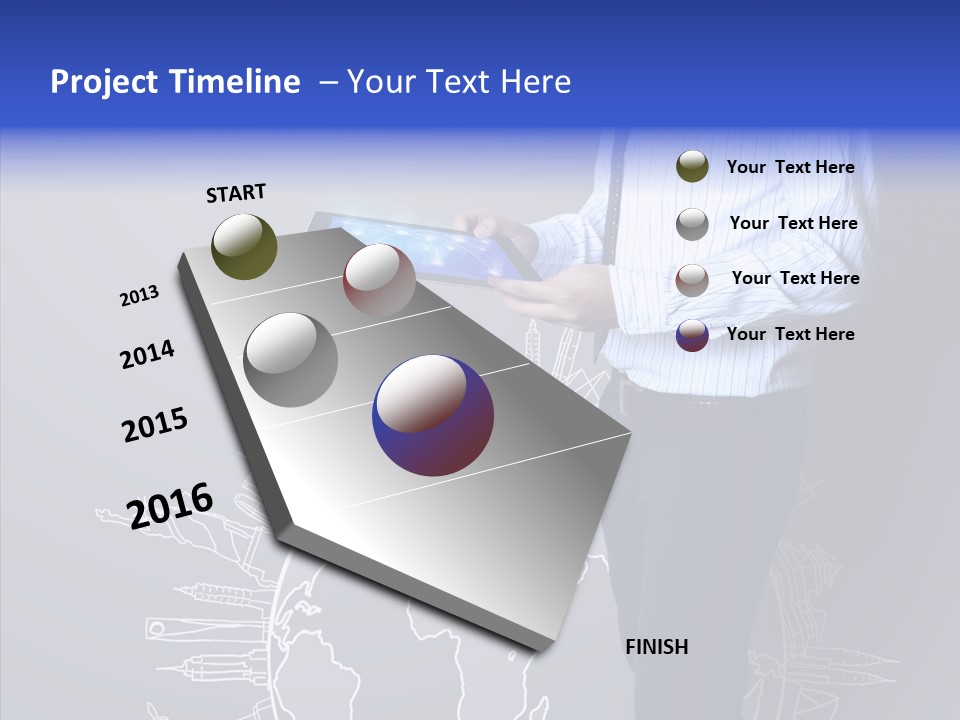 Project Timeline – Your Text Here

START

2013

2014

2015

2016

FINISH

Your Text Here

Your Text Here

Your Text Here

Your Text Here